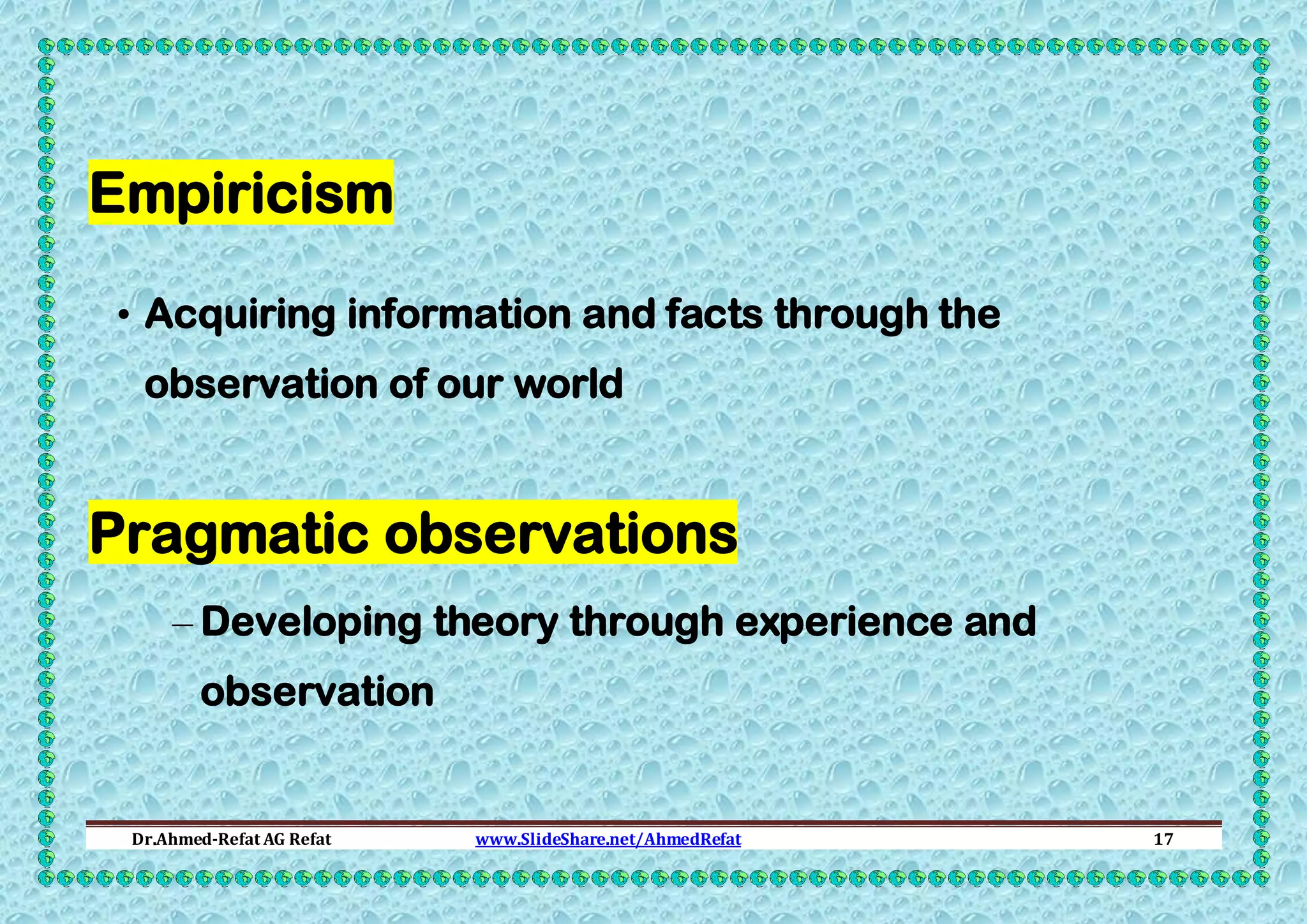 Empiricism

• Acquiring information and facts through the observation of our world

Pragmatic observations

– Developing theory through experience and observation

Dr.Ahmed-Refat AG Refat www.SlideShare.net/AhmedRefat 17